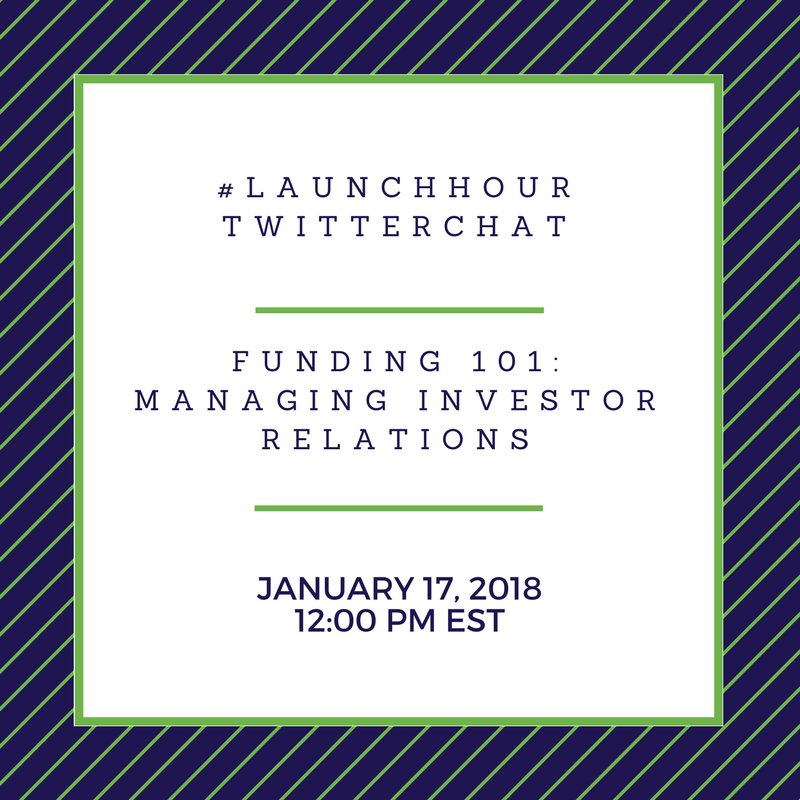 #LAUNCHHOUR TWITTERCHAT

FUNDING 101: MANAGING INVESTOR RELATIONS

JANUARY 17, 2018
12:00 PM EST